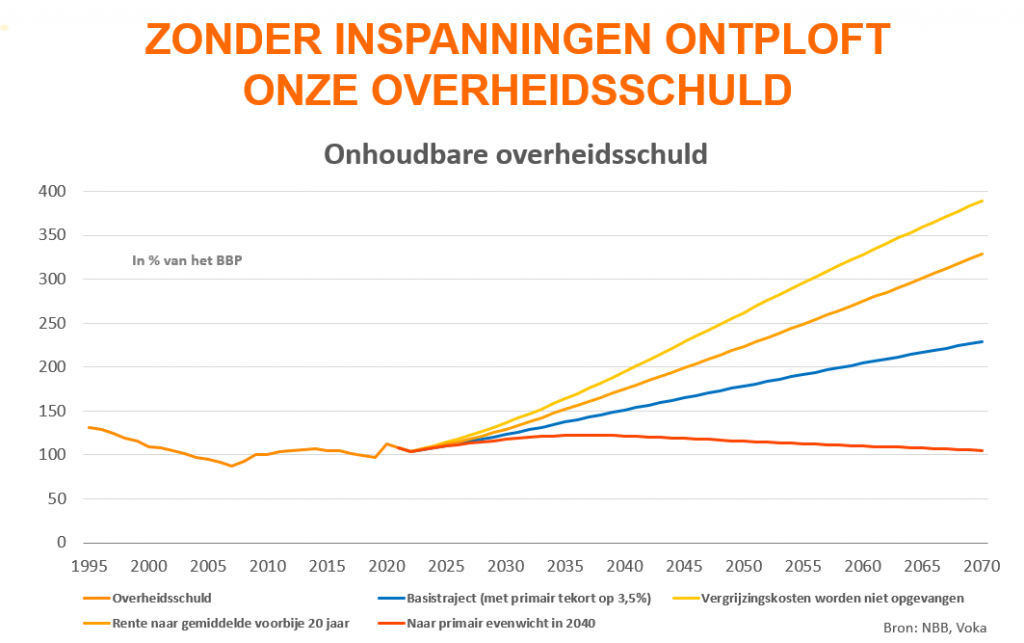 ZONDER INSPANNINGEN ONTPLOFT ONZE OVERHEIDSSCHULD

Onhoudbare overheidsschuld

In % van het BBP

400
350
300
250
200
150
100
50
0

1995 2000 2005 2010 2015 2020 2025 2030 2035 2040 2045 2050 2055 2060 2065 2070

Overheidsschuld
Basistraject (met primair tekort op 3,5%)
Vergrijzingskosten worden niet opgevangen
Rente naar gemiddelde voorbije 20 jaar
Naar primair evenwicht in 2040

Bron: NBB, Voka